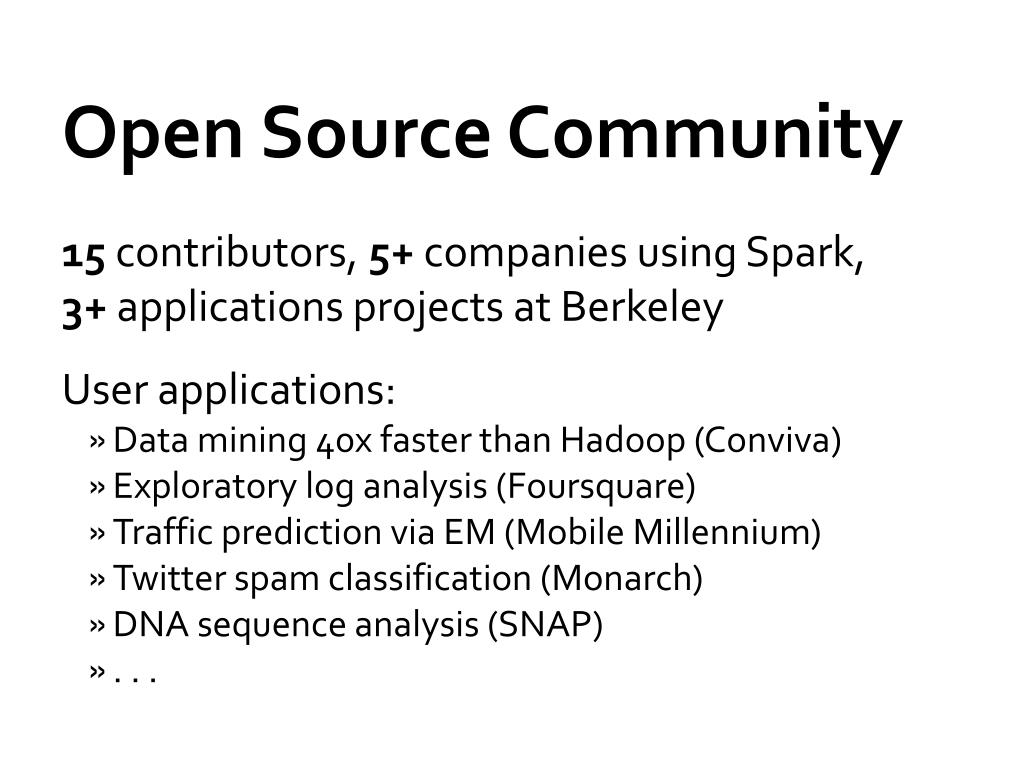 Open Source Community

15 contributors, 5+ companies using Spark, 3+ applications projects at Berkeley

User applications:
» Data mining 40x faster than Hadoop (Conviva)
» Exploratory log analysis (Foursquare)
» Traffic prediction via EM (Mobile Millennium)
» Twitter spam classification (Monarch)
» DNA sequence analysis (SNAP)
» . . .